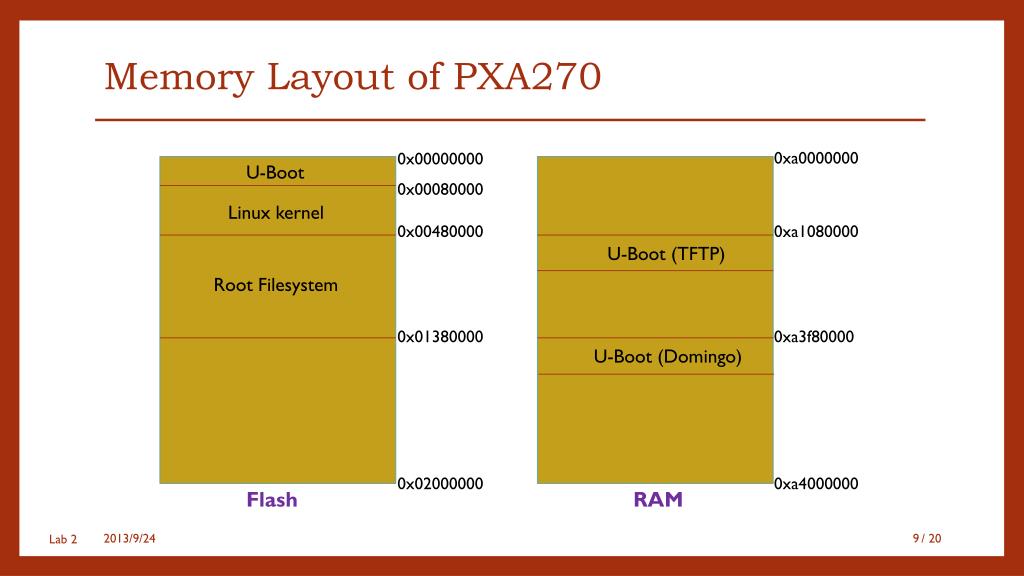 Memory Layout of PXA270

U-Boot
Linux kernel
Root Filesystem

0x00000000
0x00080000
0x00480000
0x01380000
0x02000000

Flash

U-Boot (TFTP)
U-Boot (Domingo)

0xa0000000
0xa1080000
0xa3f80000
0xa4000000

RAM

Lab 2 2013/9/24

9 / 20